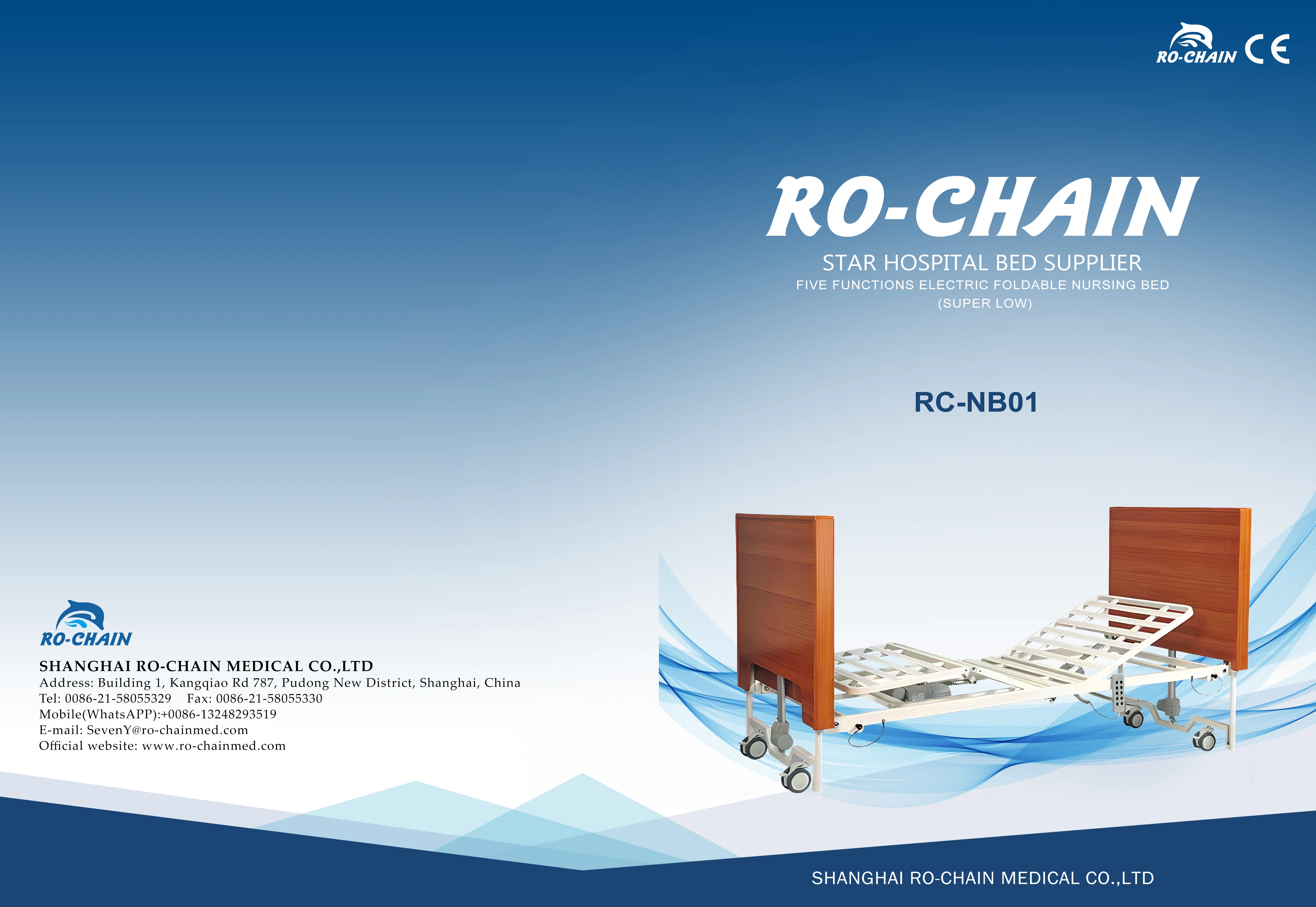 RO-CHAIN CE

RO-CHAIN
STAR HOSPITAL BED SUPPLIER
FIVE FUNCTIONS ELECTRIC FOLDABLE NURSING BED
(SUPER LOW)

RC-NB01

RO-CHAIN
SHANGHAI RO-CHAIN MEDICAL CO.,LTD
Address: Building 1, Kangqiao Rd 787, Pudong New District, Shanghai, China
Tel: 0086-21-58055329 Fax: 0086-21-58055330
Mobile(WhatsAPP):+0086-13248293519
E-mail: SevenY@ro-chainmed.com
Official website: www.ro-chainmed.com

SHANGHAI RO-CHAIN MEDICAL CO.,LTD